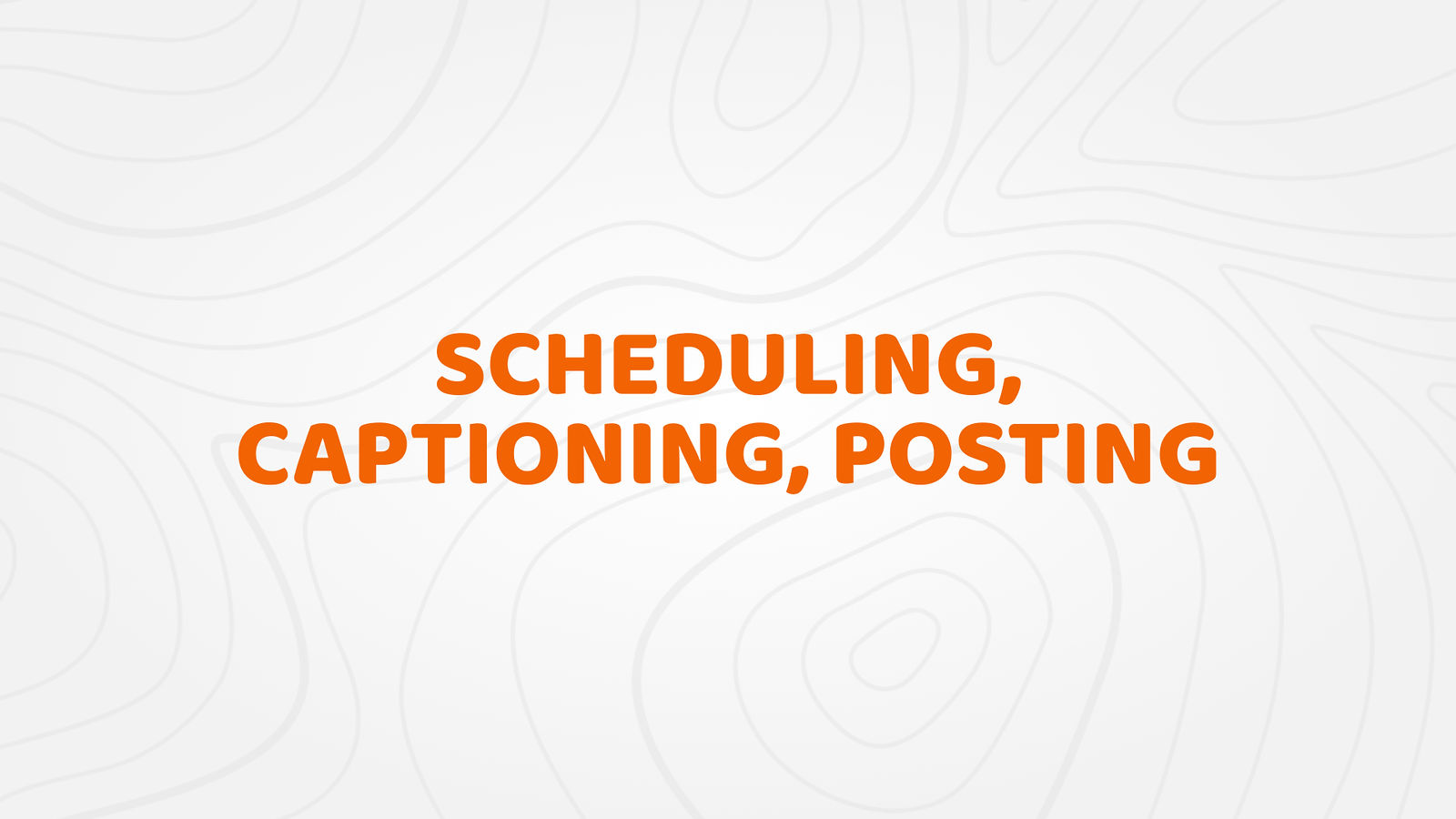 SCHEDULING, CAPTIONING, POSTING